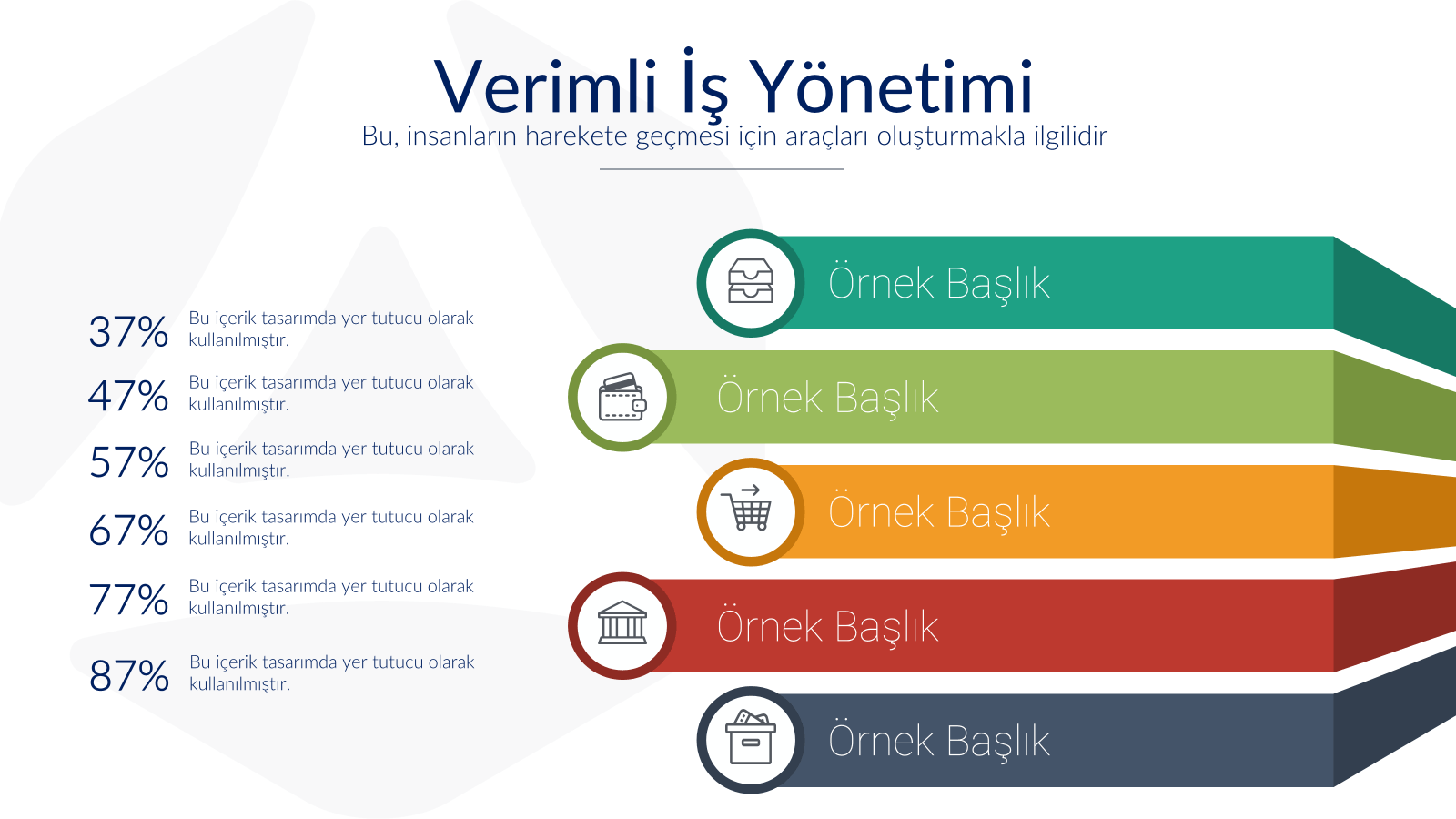 Verimli İş Yönetimi

Bu, insanların harekete geçmesi için araçları oluşturmakla ilgilidir

37% Bu içerik tasarımda yer tutucu olarak kullanılmıştır.

47% Bu içerik tasarımda yer tutucu olarak kullanılmıştır.

57% Bu içerik tasarımda yer tutucu olarak kullanılmıştır.

67% Bu içerik tasarımda yer tutucu olarak kullanılmıştır.

77% Bu içerik tasarımda yer tutucu olarak kullanılmıştır.

87% Bu içerik tasarımda yer tutucu olarak kullanılmıştır.

Örnek Başlık

Örnek Başlık

Örnek Başlık

Örnek Başlık

Örnek Başlık